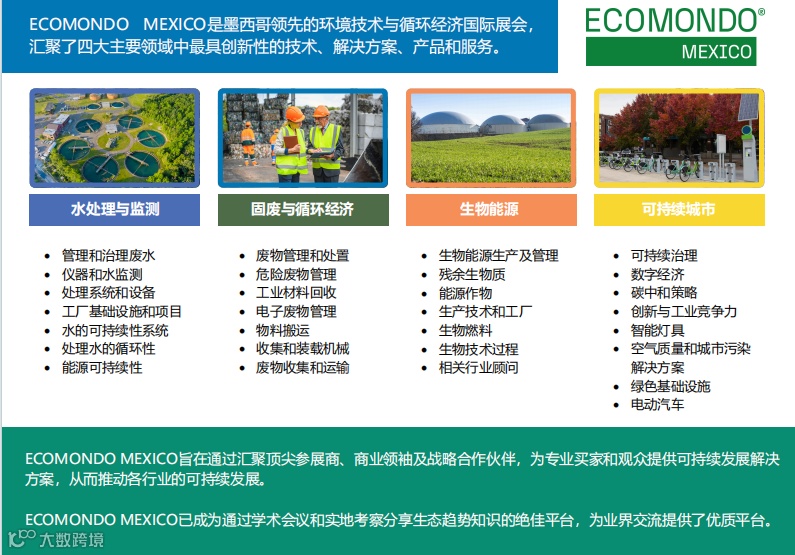 ECOMONDO MEXICO是墨西哥领先的环境技术与循环经济国际展会，汇聚了四大主要领域中最具创新性的技术、解决方案、产品和服务。

ECOMONDO®
MEXICO

水处理与监测

- 管理和治理废水
- 仪器和水监测
- 处理系统和设备
- 工厂基础设施和项目
- 水的可持续性系统
- 处理水的循环性
- 能源可持续性

固废与循环经济

- 废物管理和处置
- 危险废物管理
- 工业材料回收
- 电子废物管理
- 物料搬运
- 收集和装载机械
- 废物收集和运输

生物能源

- 生物能源生产及管理
- 残余生物质
- 能源作物
- 生产技术和工厂
- 生物燃料
- 生物技术过程
- 相关行业顾问

可持续城市

- 可持续治理
- 数字经济
- 碳中和策略
- 创新与工业竞争力
- 智能灯具
- 空气质量和城市污染解决方案
- 绿色基础设施
- 电动汽车

ECOMONDO MEXICO旨在通过汇聚顶尖参展商、商业领袖及战略合作伙伴，为专业买家和观众提供可持续发展解决方案，从而推动各行业的可持续发展。

ECOMONDO MEXICO已成为通过学术会议和实地考察分享生态趋势知识的绝佳平台，为业界交流提供了优质平台。

大数跨境